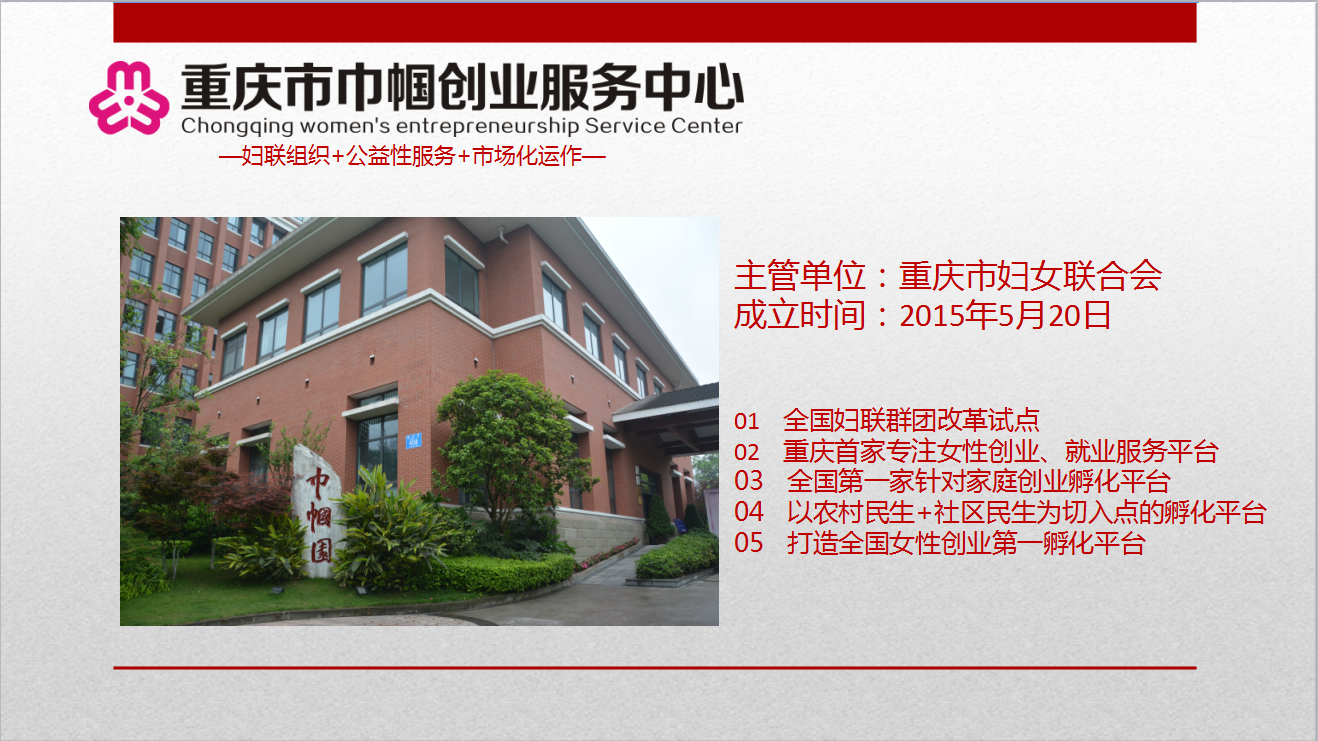 重庆市巾帼创业服务中心
Chongqing women's entrepreneurship Service Center
—妇联组织+公益性服务+市场化运作—

巾帼园

主管单位：重庆市妇女联合会
成立时间：2015年5月20日

01　全国妇联群团改革试点
02　重庆首家专注女性创业、就业服务平台
03　全国第一家针对家庭创业孵化平台
04　以农村民生+社区民生为切入点的孵化平台
05　打造全国女性创业第一孵化平台